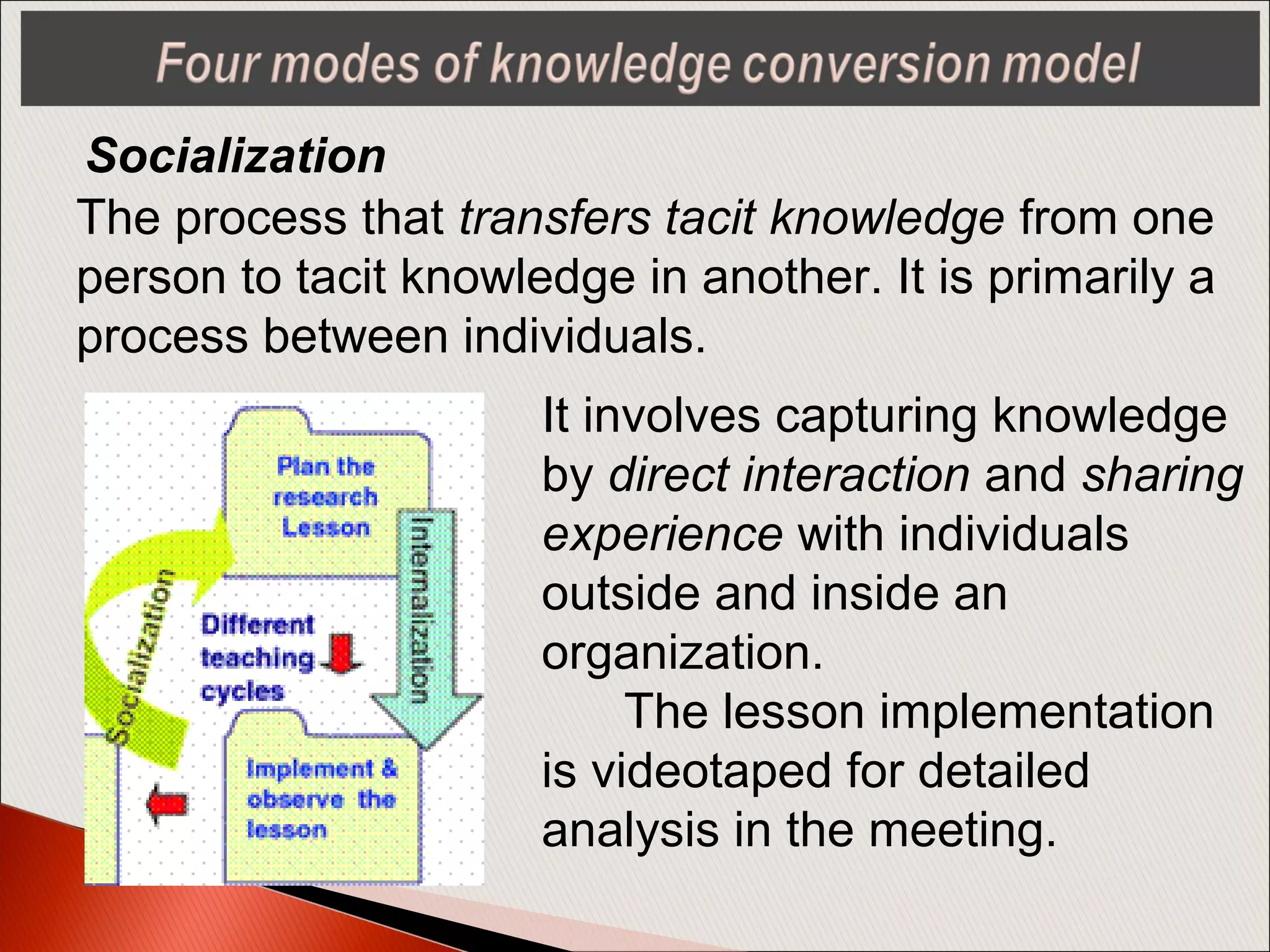 Four modes of knowledge conversion model

Socialization

The process that transfers tacit knowledge from one person to tacit knowledge in another. It is primarily a process between individuals.

Plan the research Lesson

Internalization

Socialization

Different teaching cycles

Implement & observe the lesson

It involves capturing knowledge by direct interaction and sharing experience with individuals outside and inside an organization.

The lesson implementation is videotaped for detailed analysis in the meeting.